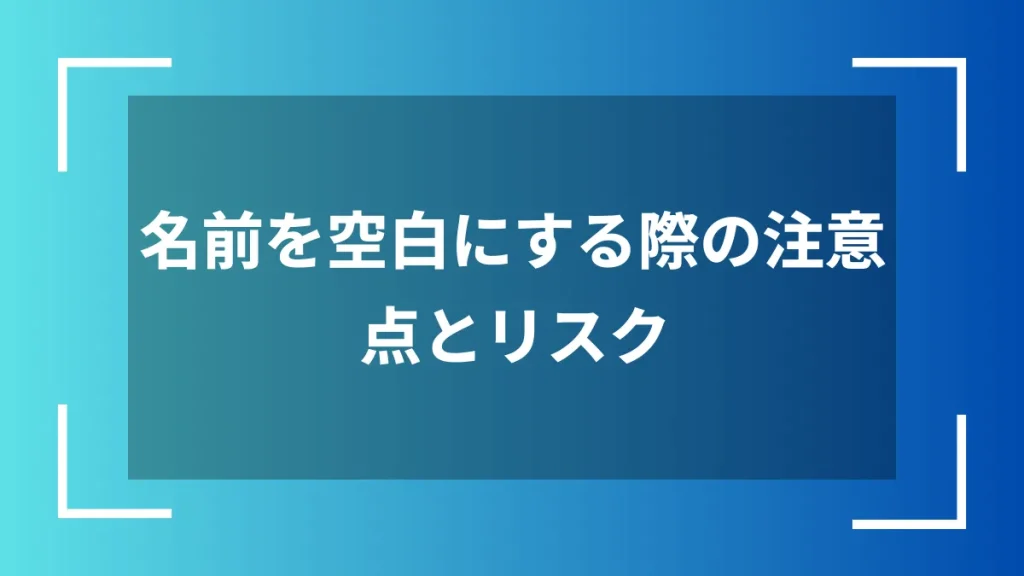 名前を空白にする際の注意点とリスク